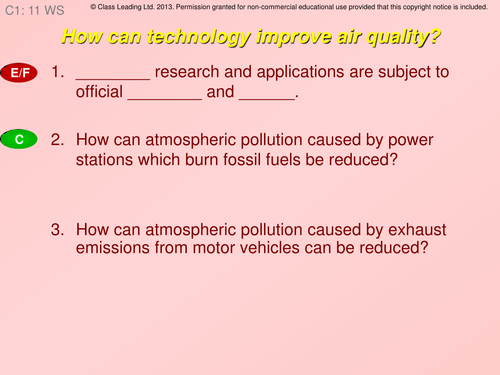 C1: 11 WS

© Class Leading Ltd. 2013. Permission granted for non-commercial educational use provided that this copyright notice is included.

How can technology improve air quality?

E/F

1. ________ research and applications are subject to official ________ and ______.

C

2. How can atmospheric pollution caused by power stations which burn fossil fuels be reduced?

3. How can atmospheric pollution caused by exhaust emissions from motor vehicles can be reduced?